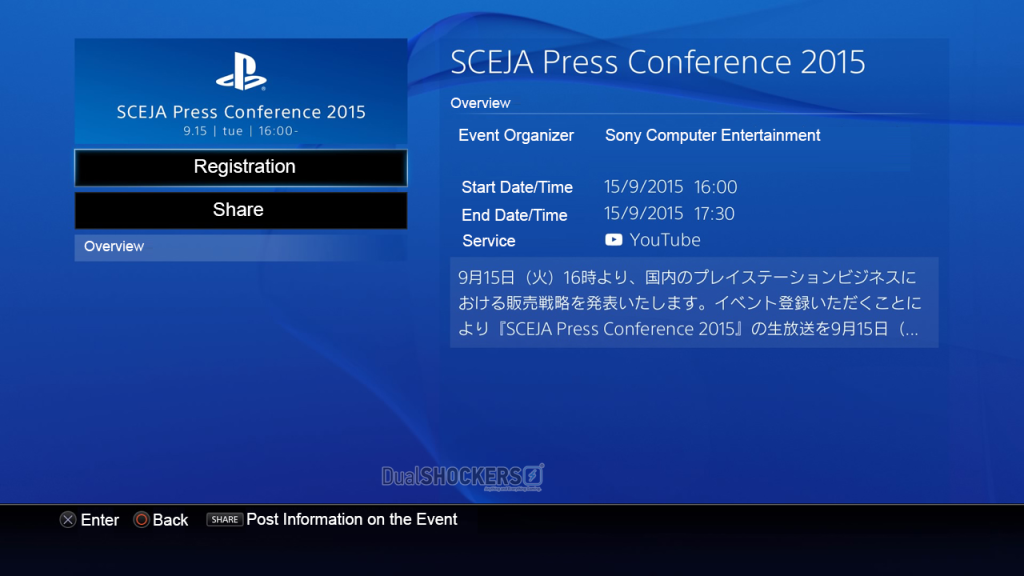 SCEJA Press Conference 2015
9.15 | tue | 16:00-

Registration

Share

Overview

SCEJA Press Conference 2015

Overview

Event Organizer Sony Computer Entertainment

Start Date/Time 15/9/2015 16:00
End Date/Time 15/9/2015 17:30
Service YouTube

9月15日（火）16時より、国内のプレイステーションビジネスにおける販売戦略を発表いたします。イベント登録いただくことにより『SCEJA Press Conference 2015』の生放送を9月15日（...

DualSHOCKERS

Enter Back SHARE Post Information on the Event